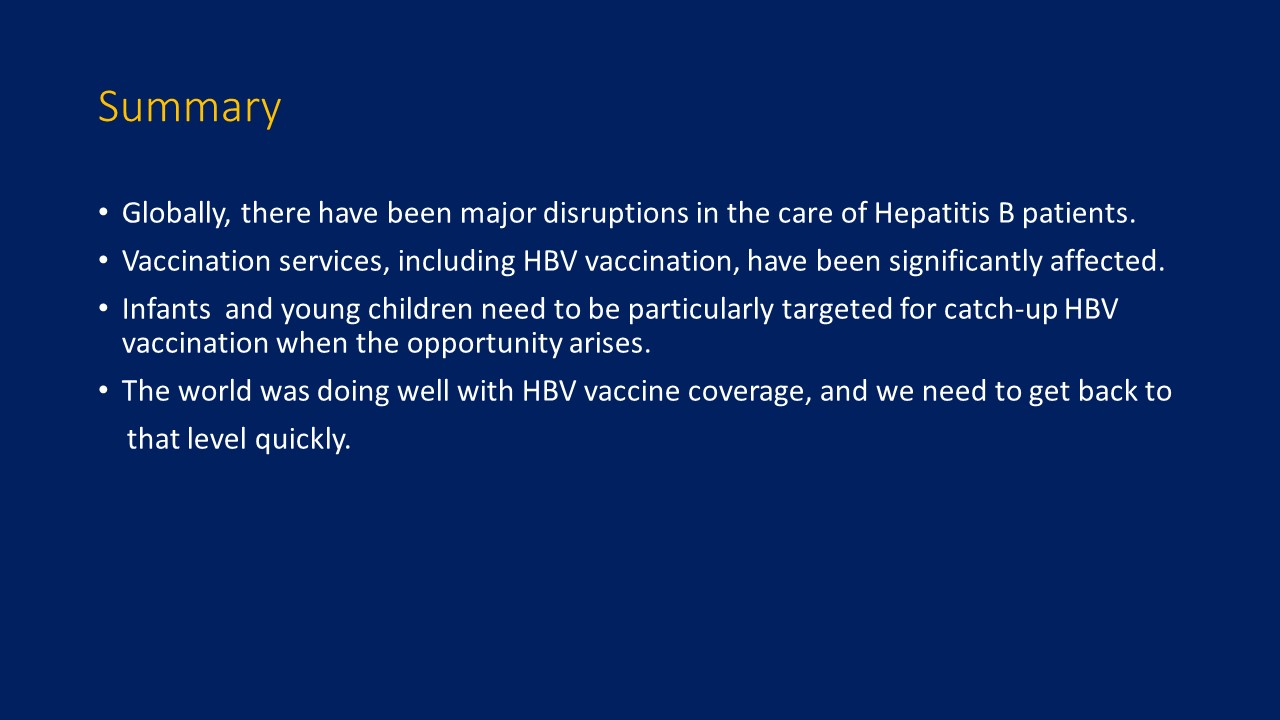 Summary

• Globally, there have been major disruptions in the care of Hepatitis B patients.
• Vaccination services, including HBV vaccination, have been significantly affected.
• Infants and young children need to be particularly targeted for catch-up HBV vaccination when the opportunity arises.
• The world was doing well with HBV vaccine coverage, and we need to get back to that level quickly.